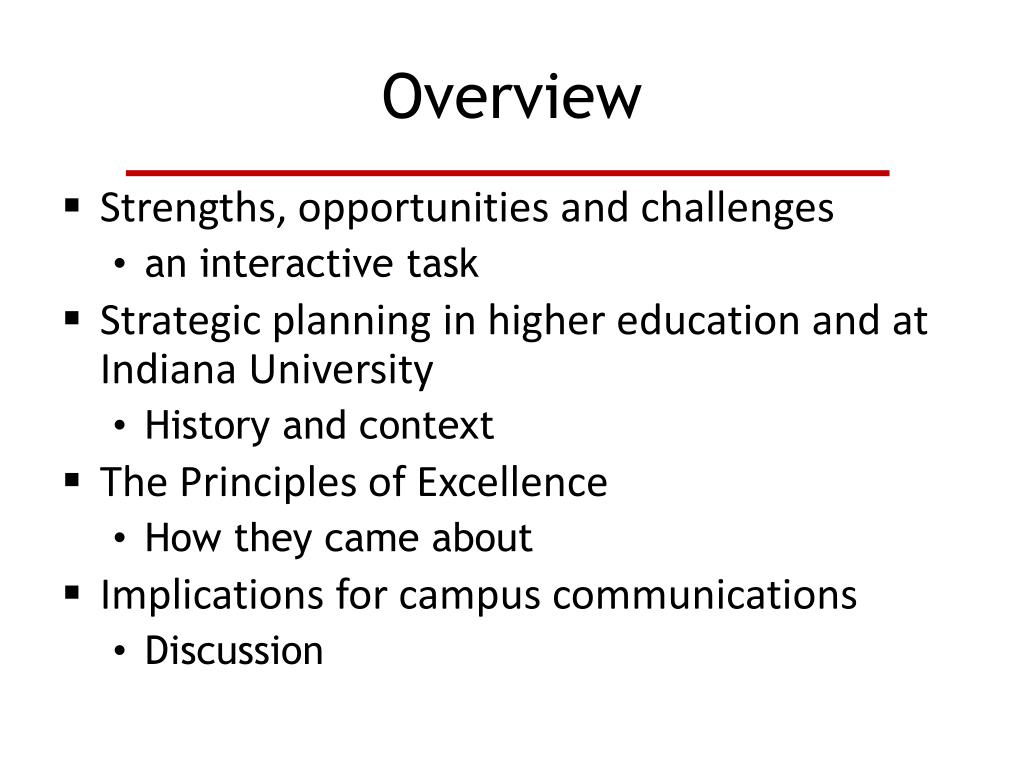 Overview

▪ Strengths, opportunities and challenges
  • an interactive task
▪ Strategic planning in higher education and at Indiana University
  • History and context
▪ The Principles of Excellence
  • How they came about
▪ Implications for campus communications
  • Discussion